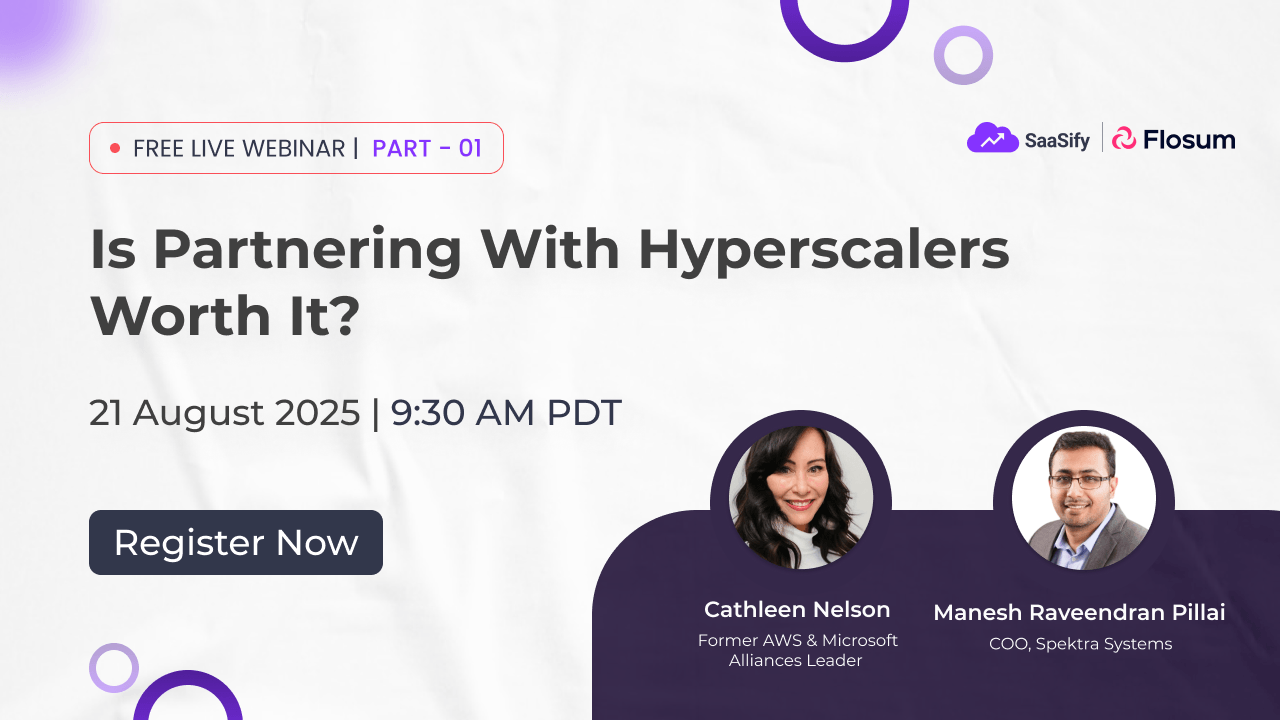 FREE LIVE WEBINAR | PART - 01

SaaSify | Flosum

Is Partnering With Hyperscalers Worth It?

21 August 2025 | 9:30 AM PDT

Register Now

Cathleen Nelson
Former AWS & Microsoft Alliances Leader

Manesh Raveendran Pillai
COO, Spektra Systems